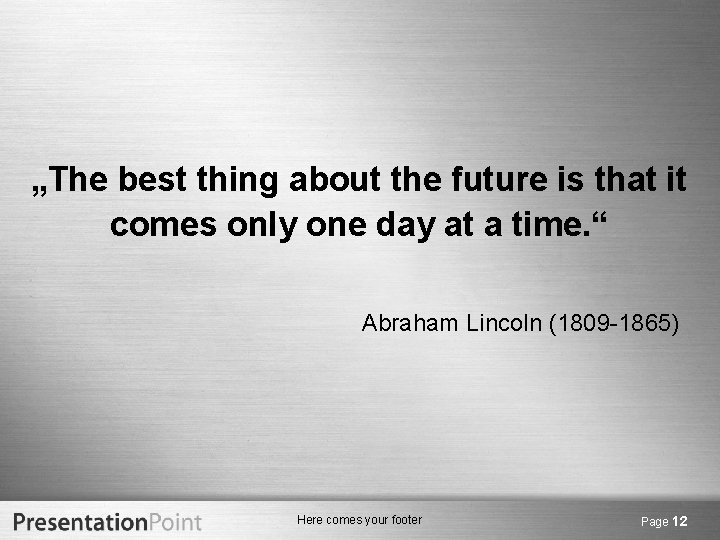 „The best thing about the future is that it comes only one day at a time.“

Abraham Lincoln (1809-1865)

PresentationPoint

Here comes your footer

Page 12